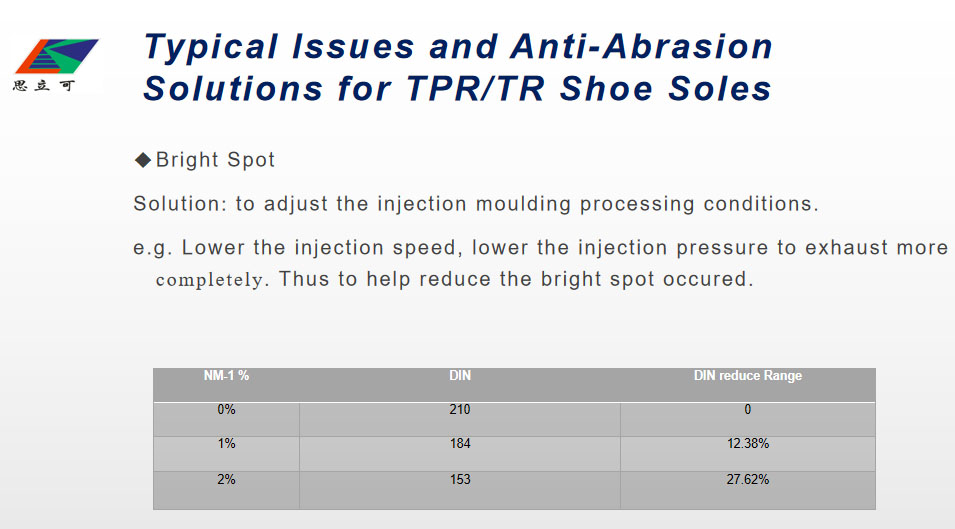 思立可

Typical Issues and Anti-Abrasion Solutions for TPR/TR Shoe Soles

◆Bright Spot

Solution: to adjust the injection moulding processing conditions.

e.g. Lower the injection speed, lower the injection pressure to exhaust more completely. Thus to help reduce the bright spot occured.

| NM-1 % | DIN | DIN reduce Range |
|---|---|---|
| 0% | 210 | 0 |
| 1% | 184 | 12.38% |
| 2% | 153 | 27.62% |